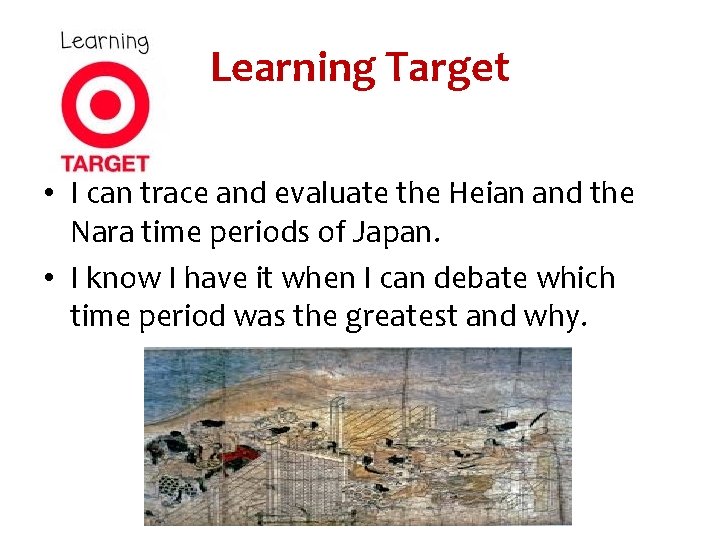 Learning
TARGET

Learning Target

• I can trace and evaluate the Heian and the Nara time periods of Japan.
• I know I have it when I can debate which time period was the greatest and why.